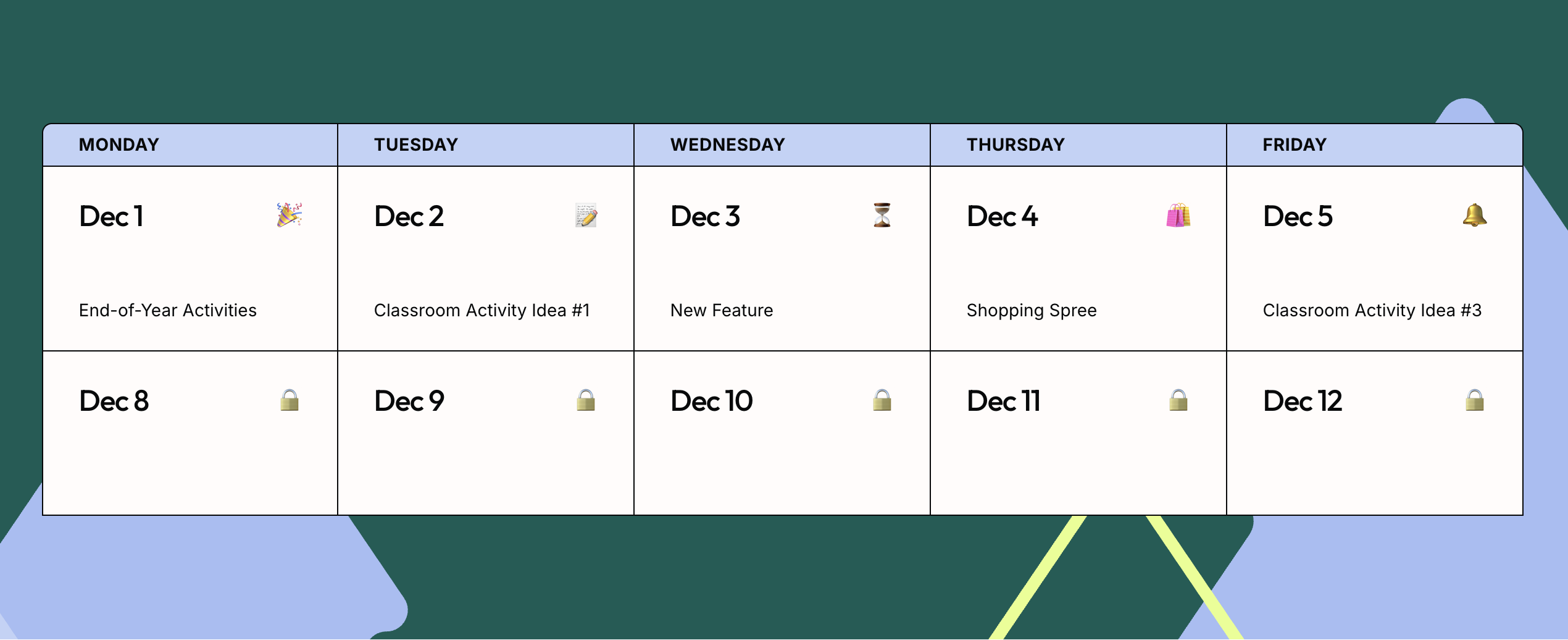 | MONDAY | TUESDAY | WEDNESDAY | THURSDAY | FRIDAY |
|---|---|---|---|---|
| Dec 1 🎉 End-of-Year Activities | Dec 2 📝 Classroom Activity Idea #1 | Dec 3 ⏳ New Feature | Dec 4 🛍️ Shopping Spree | Dec 5 🔔 Classroom Activity Idea #3 |
| Dec 8 🔒 | Dec 9 🔒 | Dec 10 🔒 | Dec 11 🔒 | Dec 12 🔒 |